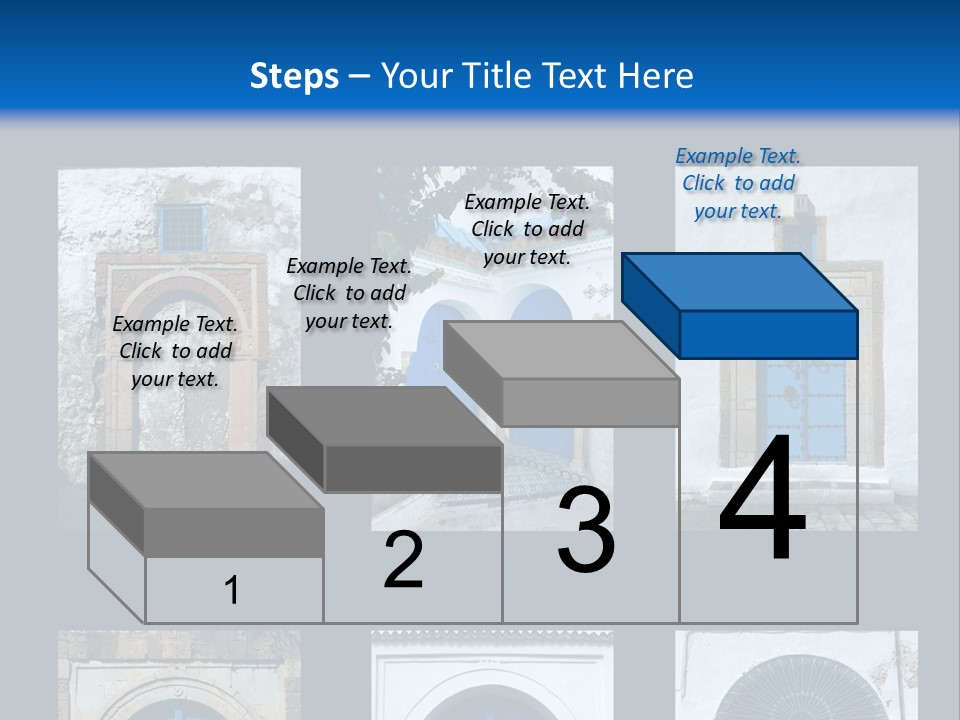 Steps – Your Title Text Here

Example Text. Click to add your text.

Example Text. Click to add your text.

Example Text. Click to add your text.

Example Text. Click to add your text.

1

2

3

4